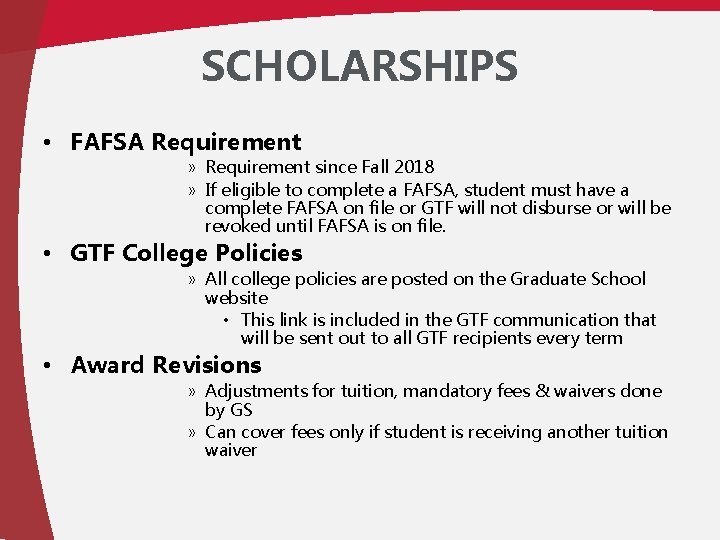 SCHOLARSHIPS

• FAFSA Requirement

» Requirement since Fall 2018

» If eligible to complete a FAFSA, student must have a complete FAFSA on file or GTF will not disburse or will be revoked until FAFSA is on file.

• GTF College Policies

» All college policies are posted on the Graduate School website

• This link is included in the GTF communication that will be sent out to all GTF recipients every term

• Award Revisions

» Adjustments for tuition, mandatory fees & waivers done by GS

» Can cover fees only if student is receiving another tuition waiver